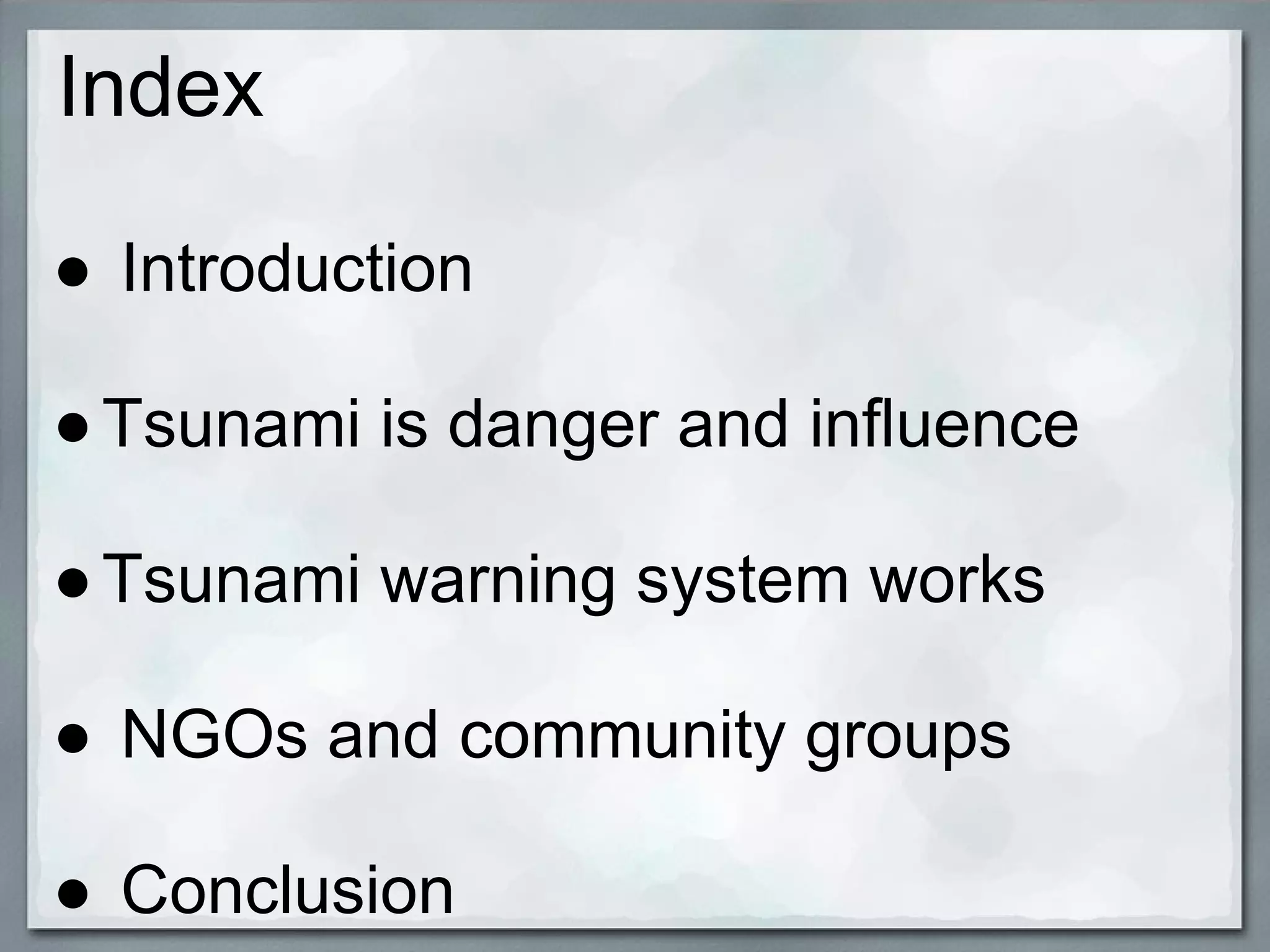 Index

● Introduction

● Tsunami is danger and influence

● Tsunami warning system works

● NGOs and community groups

● Conclusion